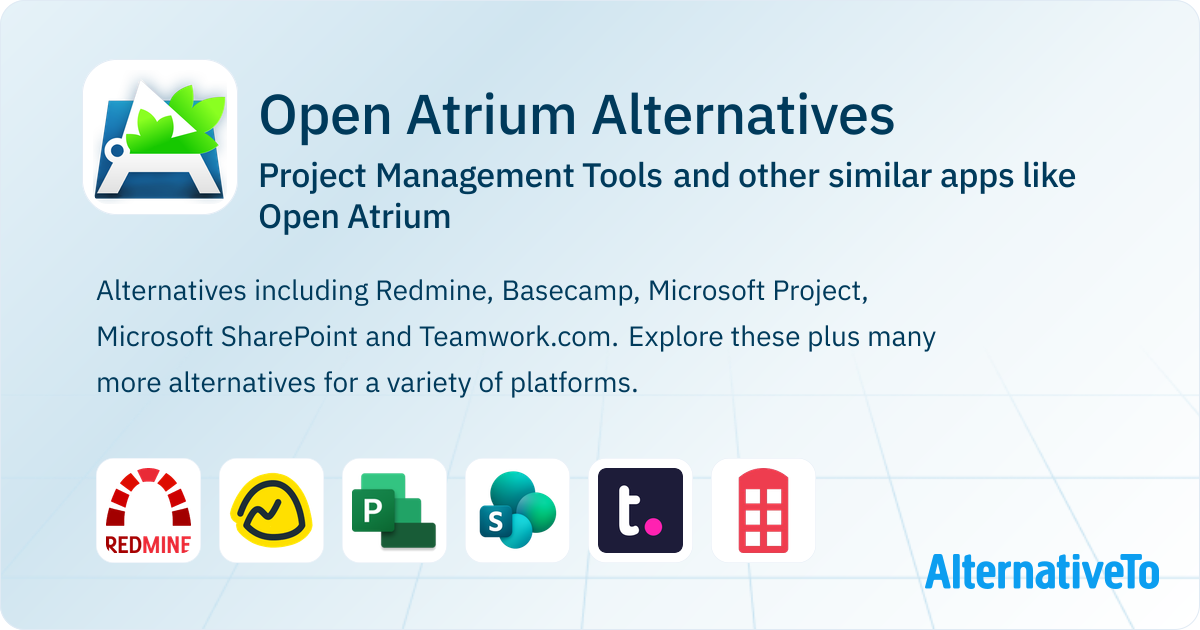 Open Atrium Alternatives

Project Management Tools and other similar apps like Open Atrium

Alternatives including Redmine, Basecamp, Microsoft Project, Microsoft SharePoint and Teamwork.com. Explore these plus many more alternatives for a variety of platforms.

REDMINE

P

S

t.

AlternativeTo